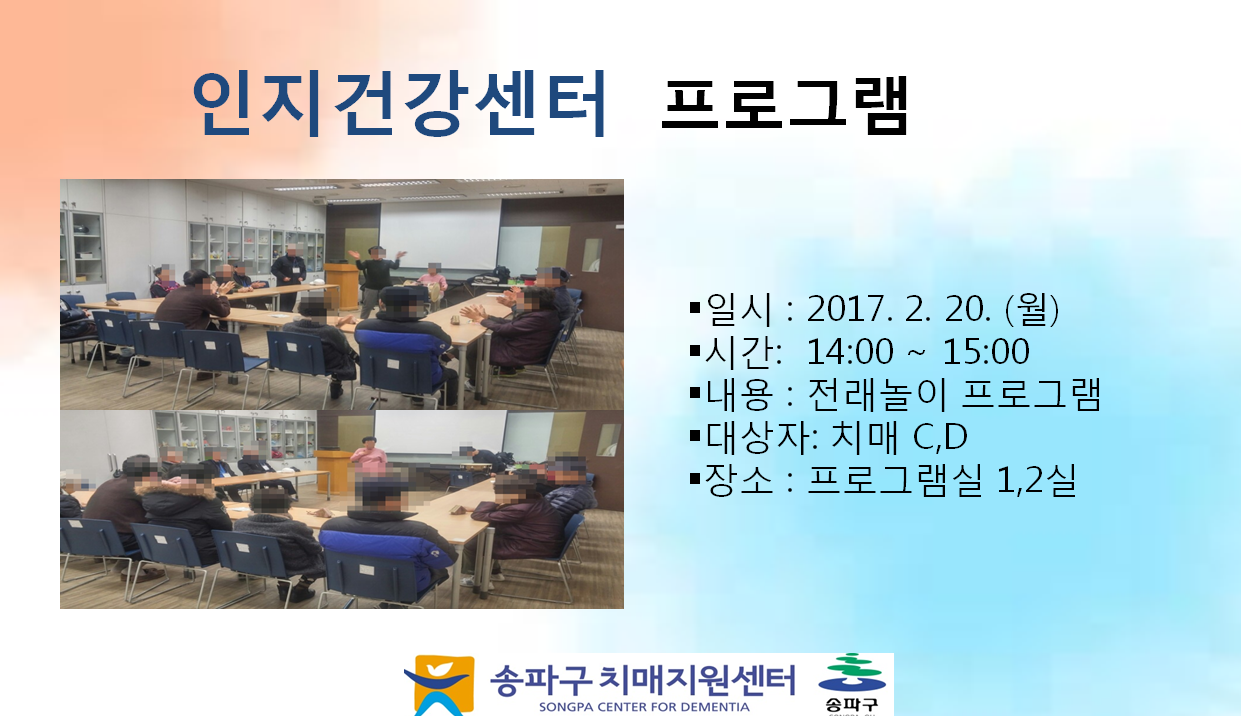 인지건강센터 프로그램

▪일시 : 2017. 2. 20. (월)
▪시간: 14:00 ~ 15:00
▪내용 : 전래놀이 프로그램
▪대상자: 치매 C,D
▪장소 : 프로그램실 1,2실

송파구 치매지원센터
SONGPA CENTER FOR DEMENTIA
송파구